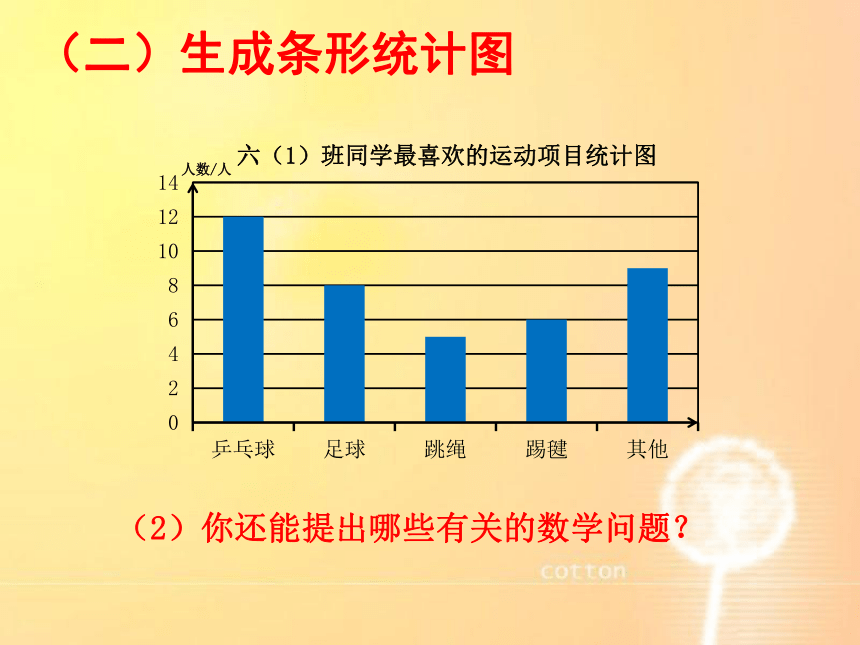 （二）生成条形统计图

六（1）班同学最喜欢的运动项目统计图

人数/人

14
12
10
8
6
4
2
0

乒乓球　足球　跳绳　踢毽　其他

（2）你还能提出哪些有关的数学问题？

cotton